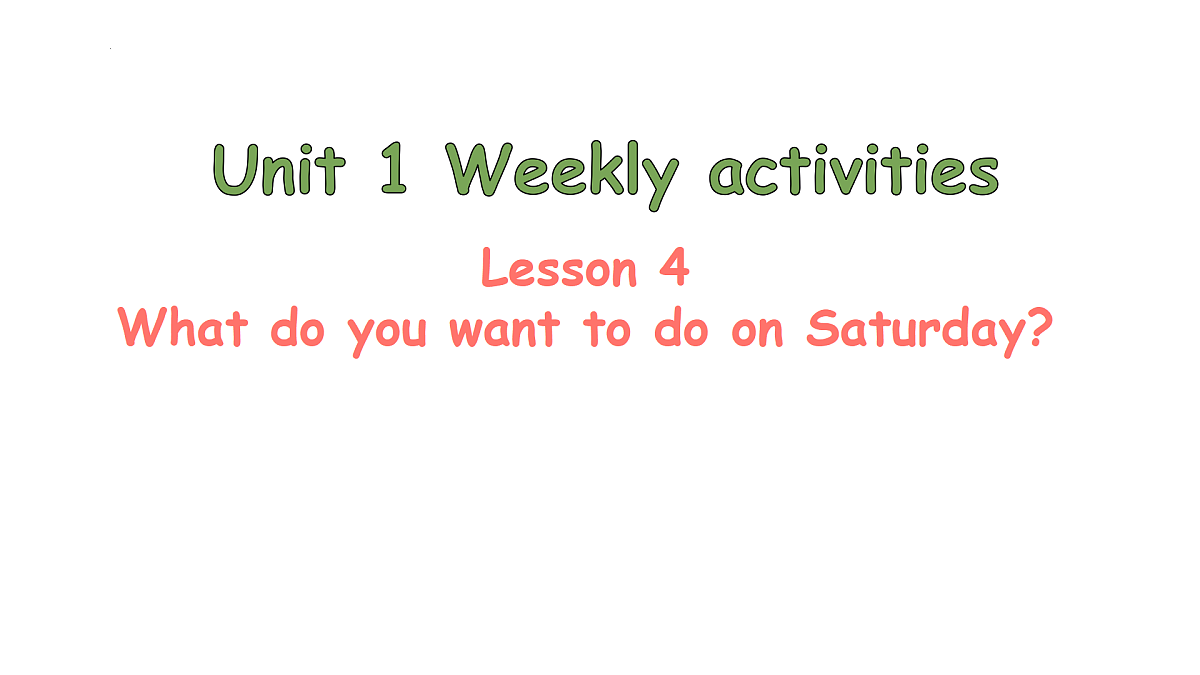 Unit 1 Weekly activities

Lesson 4
What do you want to do on Saturday?